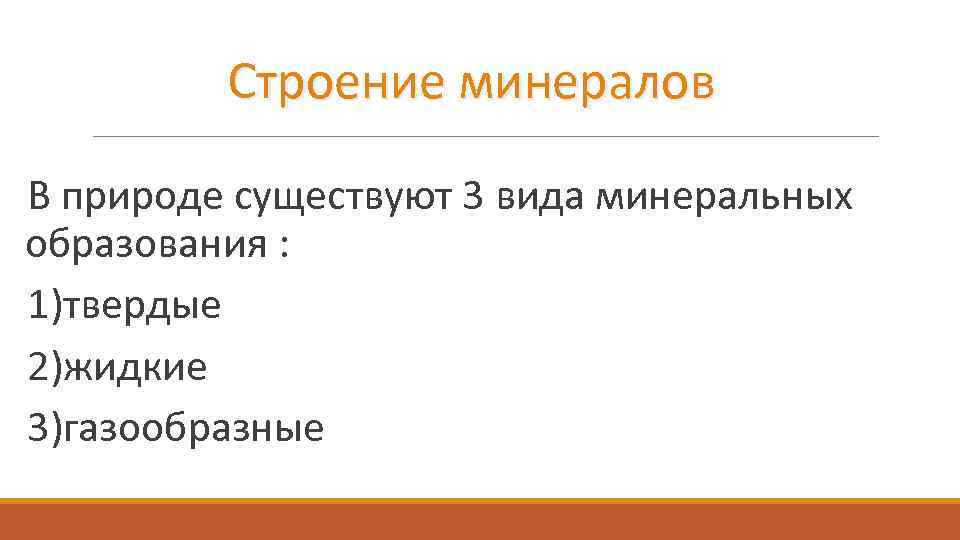 Строение минералов

В природе существуют 3 вида минеральных образования :

1)твердые

2)жидкие

3)газообразные